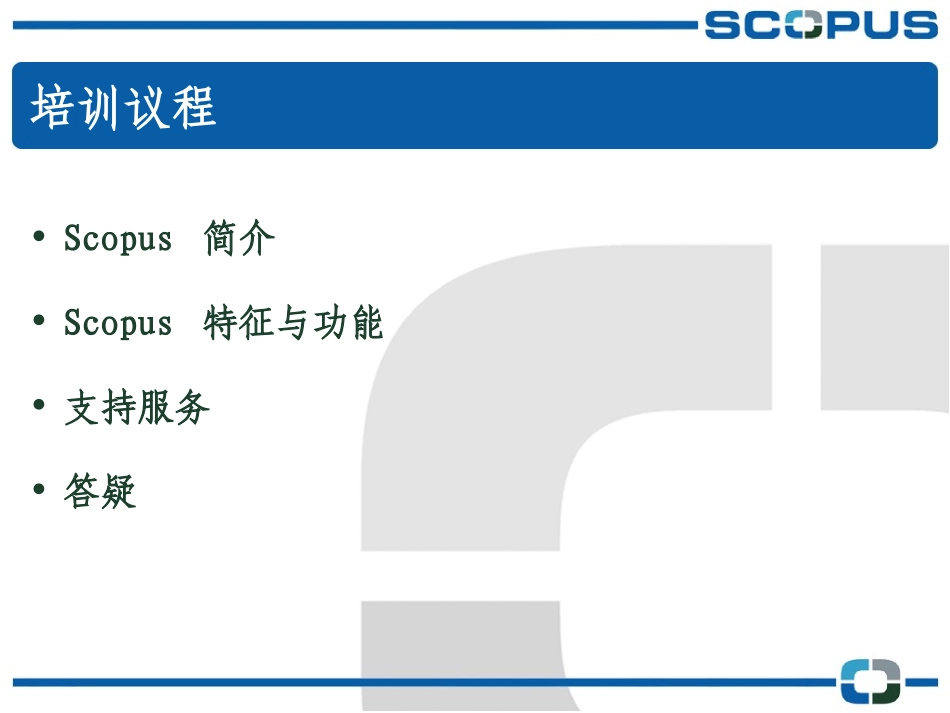 SCOPUS

培训议程

• Scopus 简介
• Scopus 特征与功能
• 支持服务
• 答疑